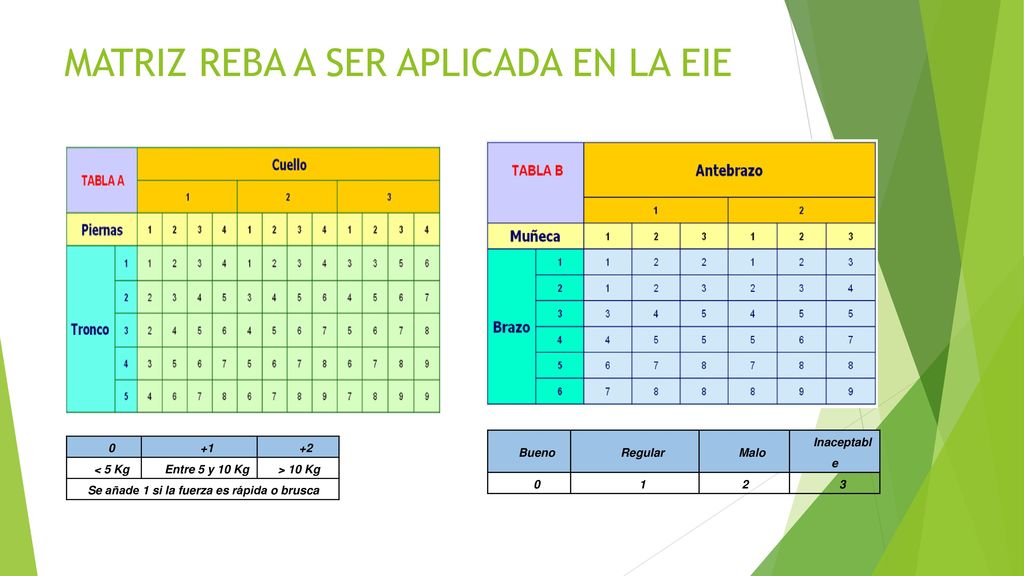 MATRIZ REBA A SER APLICADA EN LA EIE

| TABLA A | | Cuello | | | | | | | | | | | |
|---|---|---|---|---|---|---|---|---|---|---|---|---|---|
| | | 1 | | | | 2 | | | | 3 | | | |
| Piernas | | 1 | 2 | 3 | 4 | 1 | 2 | 3 | 4 | 1 | 2 | 3 | 4 |
| Tronco | 1 | 1 | 2 | 3 | 4 | 1 | 2 | 3 | 4 | 3 | 3 | 5 | 6 |
| | 2 | 2 | 3 | 4 | 5 | 3 | 4 | 5 | 6 | 4 | 5 | 6 | 7 |
| | 3 | 2 | 4 | 5 | 6 | 4 | 5 | 6 | 7 | 5 | 6 | 7 | 8 |
| | 4 | 3 | 5 | 6 | 7 | 5 | 6 | 7 | 8 | 6 | 7 | 8 | 9 |
| | 5 | 4 | 6 | 7 | 8 | 6 | 7 | 8 | 9 | 7 | 8 | 9 | 9 |

| 0 | +1 | +2 |
|---|---|---|
| < 5 Kg | Entre 5 y 10 Kg | > 10 Kg |
| Se añade 1 si la fuerza es rápida o brusca | | |

| TABLA B | | Antebrazo | | | | | |
|---|---|---|---|---|---|---|---|
| | | 1 | | | 2 | | |
| Muñeca | | 1 | 2 | 3 | 1 | 2 | 3 |
| Brazo | 1 | 1 | 2 | 2 | 1 | 2 | 3 |
| | 2 | 1 | 2 | 3 | 2 | 3 | 4 |
| | 3 | 3 | 4 | 5 | 4 | 5 | 5 |
| | 4 | 4 | 5 | 5 | 5 | 6 | 7 |
| | 5 | 6 | 7 | 8 | 7 | 8 | 8 |
| | 6 | 7 | 8 | 8 | 8 | 9 | 9 |

| Bueno | Regular | Malo | Inaceptable |
|---|---|---|---|
| 0 | 1 | 2 | 3 |